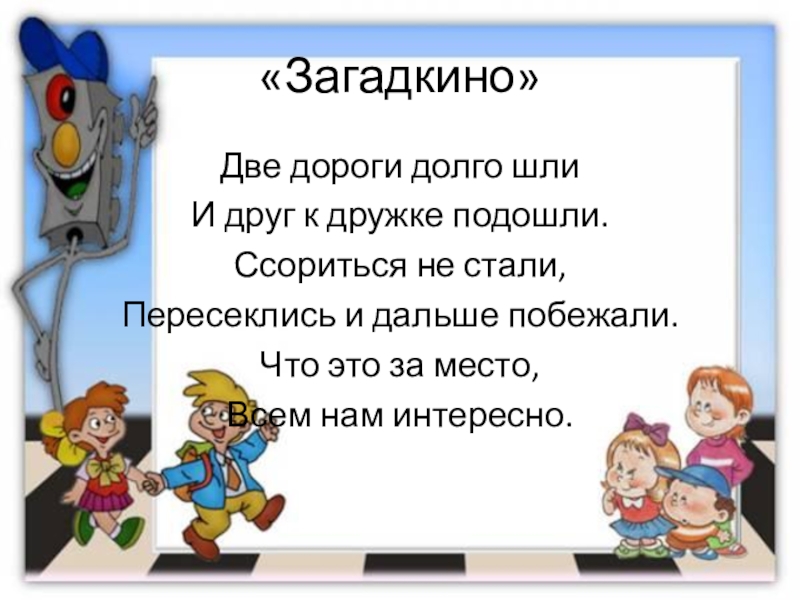 «Загадкино»

Две дороги долго шли
И друг к дружке подошли.
Ссориться не стали,
Пересеклись и дальше побежали.
Что это за место,
Всем нам интересно.